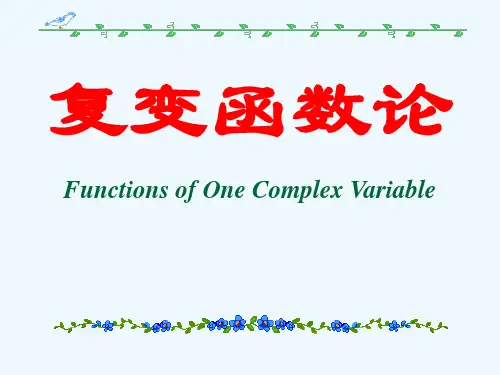 复变函数论

Functions of One Complex Variable